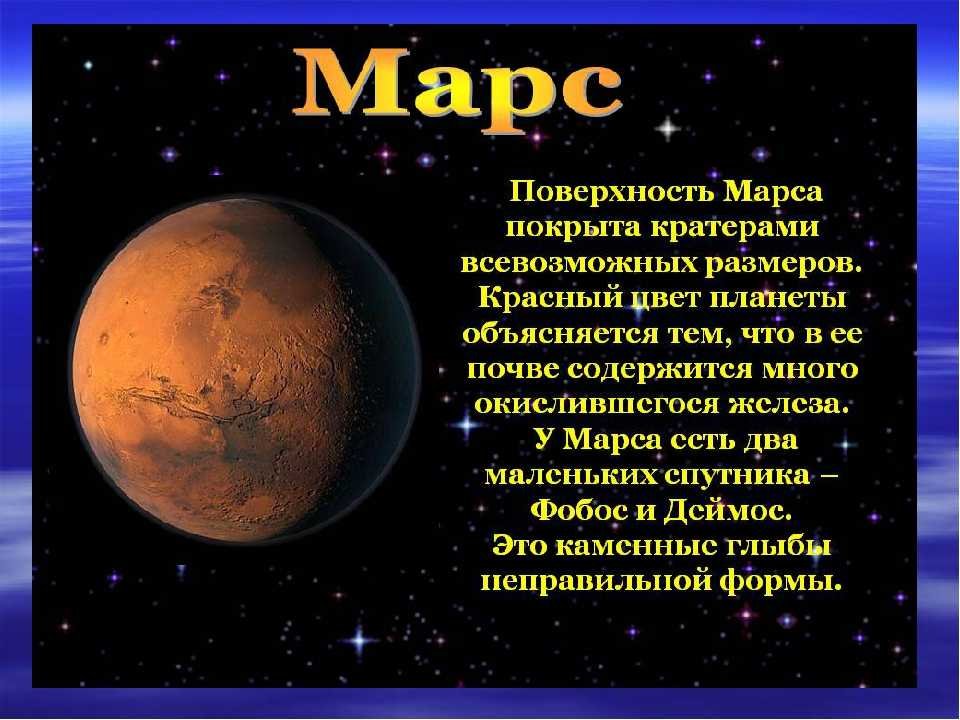 Марс

Поверхность Марса покрыта кратерами всевозможных размеров. Красный цвет планеты объясняется тем, что в ее почве содержится много окислившегося железа. У Марса есть два маленьких спутника – Фобос и Деймос. Это каменные глыбы неправильной формы.